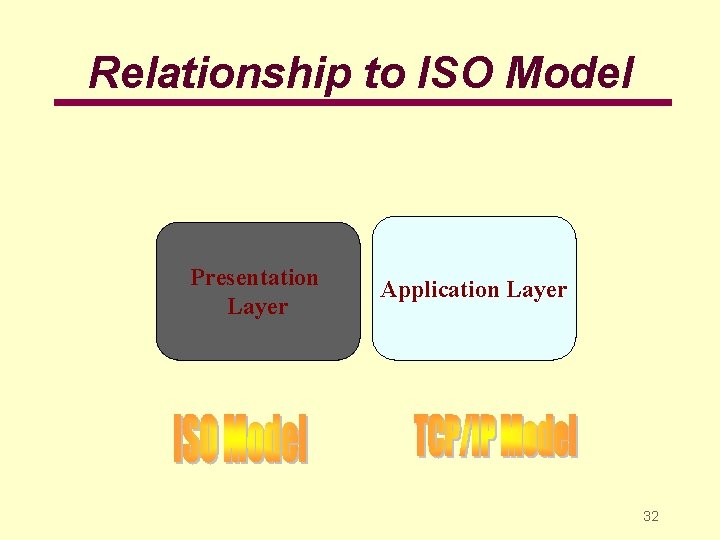 Relationship to ISO Model

Presentation Layer

Application Layer

ISO Model

TCP/IP Model

32